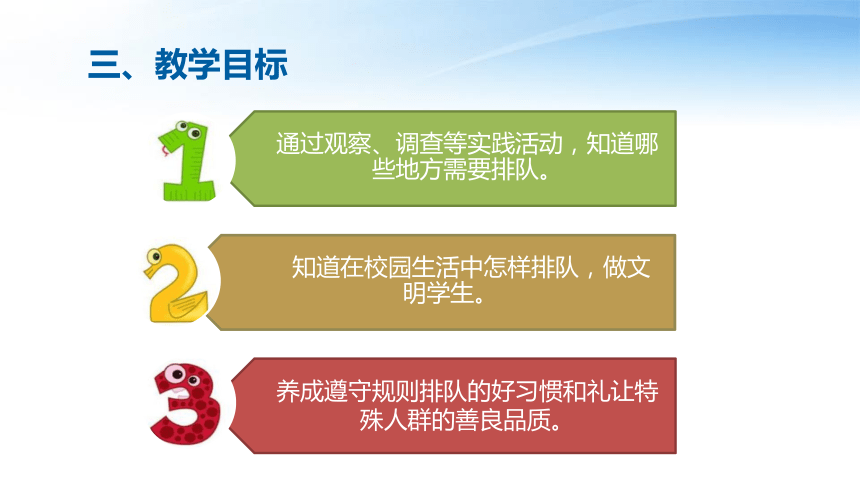 三、教学目标

1

通过观察、调查等实践活动，知道哪些地方需要排队。

2

知道在校园生活中怎样排队，做文明学生。

3

养成遵守规则排队的好习惯和礼让特殊人群的善良品质。